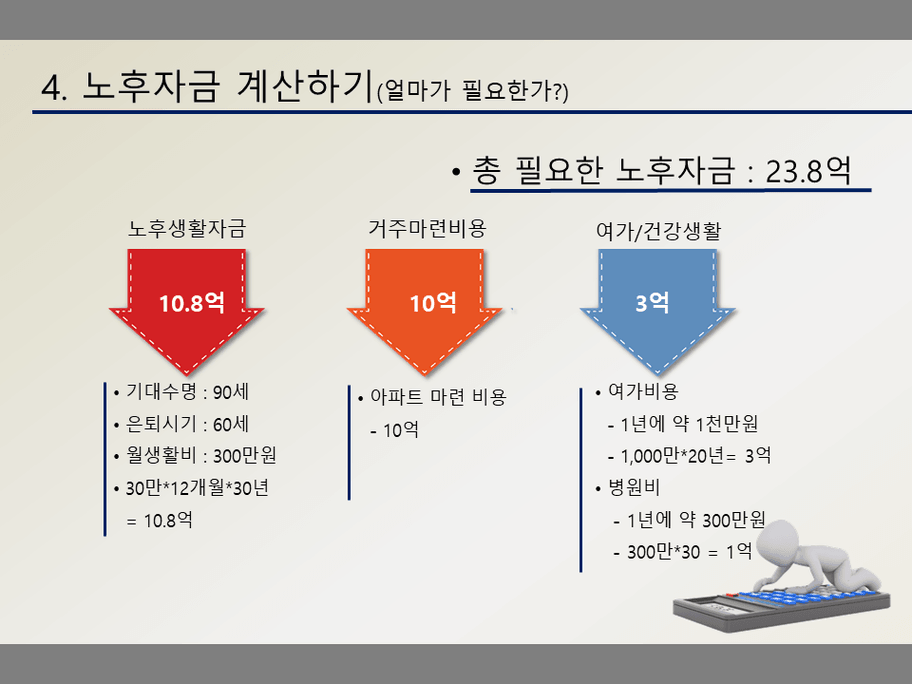 4. 노후자금 계산하기(얼마가 필요한가?)

• 총 필요한 노후자금 : 23.8억

노후생활자금

10.8억

• 기대수명 : 90세
• 은퇴시기 : 60세
• 월생활비 : 300만원
• 30만*12개월*30년 = 10.8억

거주마련비용

10억

• 아파트 마련 비용
- 10억

여가/건강생활

3억

• 여가비용
- 1년에 약 1천만원
- 1,000만*20년= 3억
• 병원비
- 1년에 약 300만원
- 300만*30 = 1억